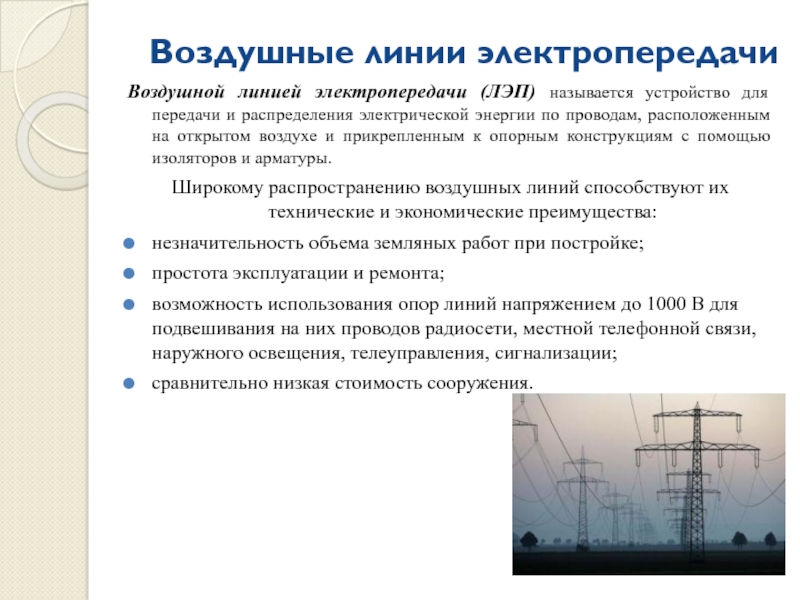 Воздушные линии электропередачи

Воздушной линией электропередачи (ЛЭП) называется устройство для передачи и распределения электрической энергии по проводам, расположенным на открытом воздухе и прикрепленным к опорным конструкциям с помощью изоляторов и арматуры.

Широкому распространению воздушных линий способствуют их технические и экономические преимущества:

- незначительность объема земляных работ при постройке;
- простота эксплуатации и ремонта;
- возможность использования опор линий напряжением до 1000 В для подвешивания на них проводов радиосети, местной телефонной связи, наружного освещения, телеуправления, сигнализации;
- сравнительно низкая стоимость сооружения.